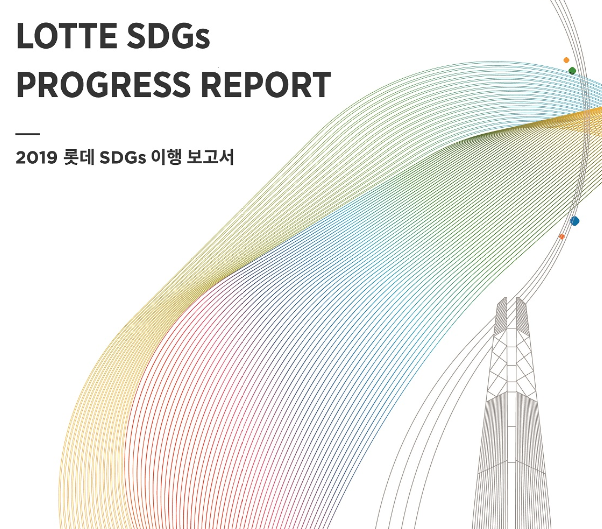 LOTTE SDGs
PROGRESS REPORT

2019 롯데 SDGs 이행 보고서